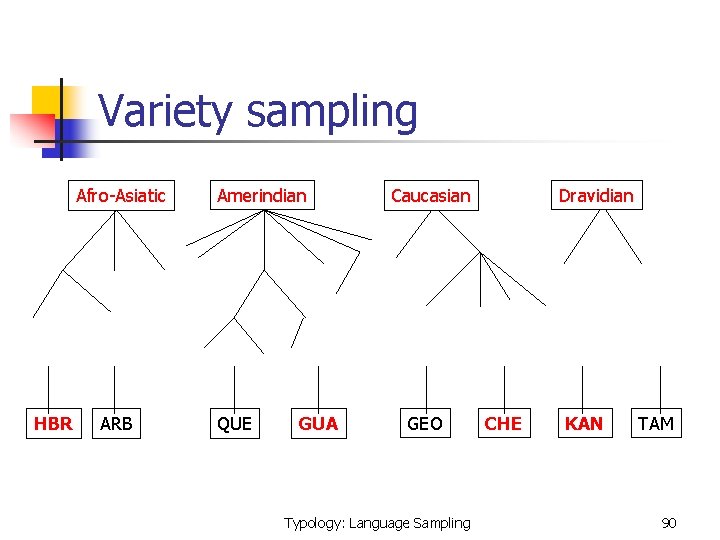 Variety sampling

Afro-Asiatic
Amerindian
Caucasian
Dravidian

HBR
ARB
QUE
GUA
GEO
CHE
KAN
TAM

Typology: Language Sampling

90